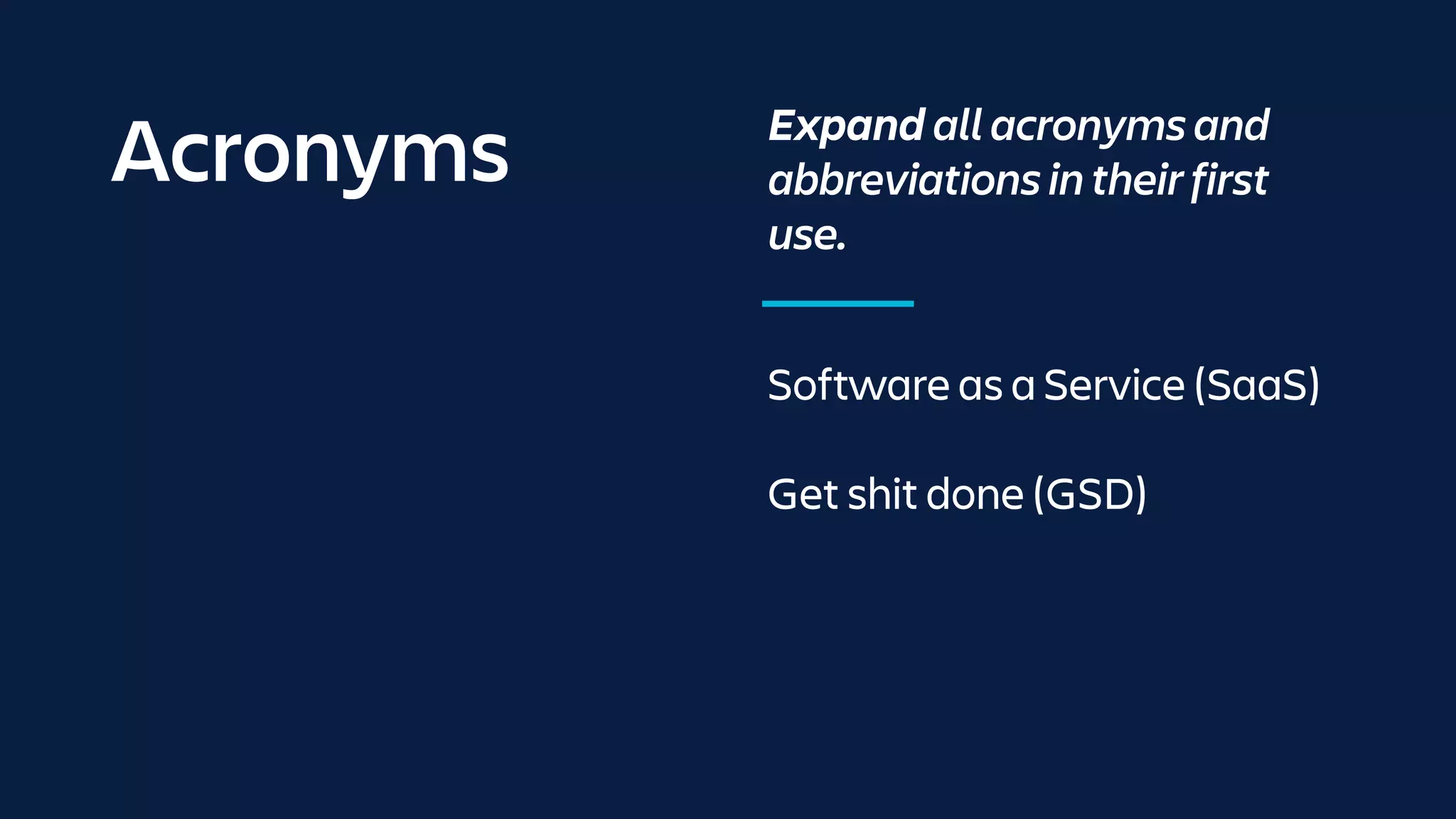 Acronyms

Expand all acronyms and abbreviations in their first use.

Software as a Service (SaaS)

Get shit done (GSD)